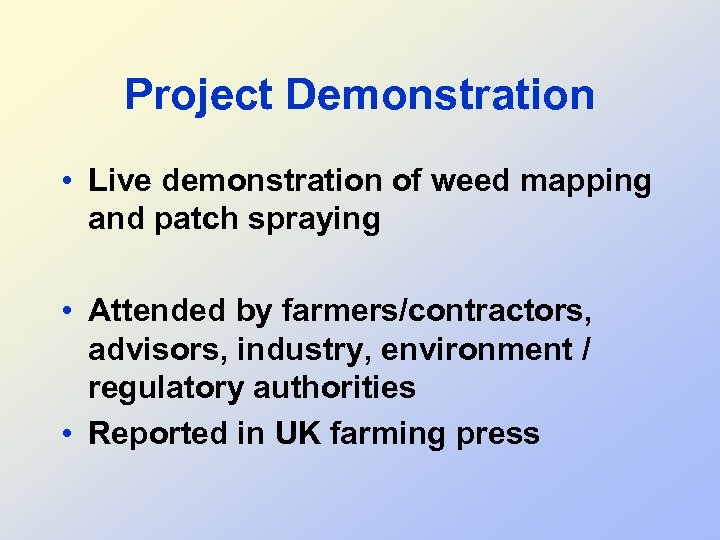 Project Demonstration

• Live demonstration of weed mapping and patch spraying

• Attended by farmers/contractors, advisors, industry, environment / regulatory authorities

• Reported in UK farming press